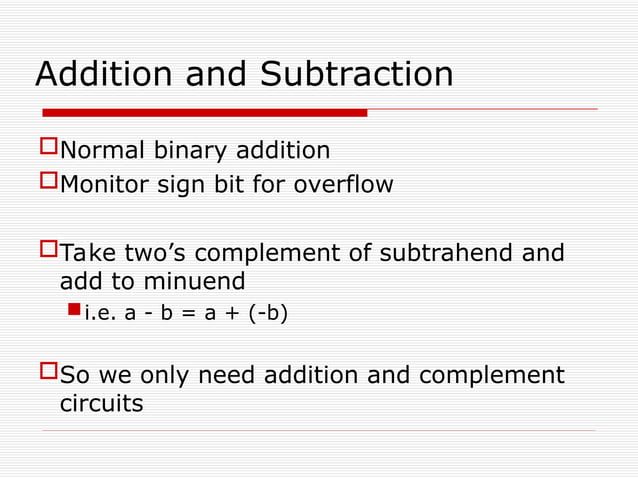 Addition and Subtraction

Normal binary addition

Monitor sign bit for overflow

Take two's complement of subtrahend and add to minuend

i.e. a - b = a + (-b)

So we only need addition and complement circuits